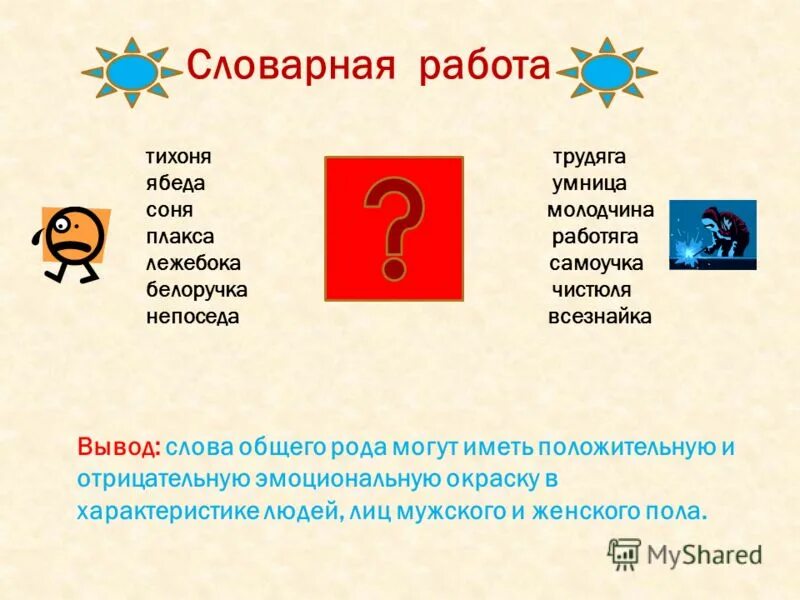 Словарная работа

тихоня
ябеда
соня
плакса
лежебока
белоручка
непоседа

?

трудяга
умница
молодчина
работяга
самоучка
чистюля
всезнайка

Вывод: слова общего рода могут иметь положительную и отрицательную эмоциональную окраску в характеристике людей, лиц мужского и женского пола.

MyShared